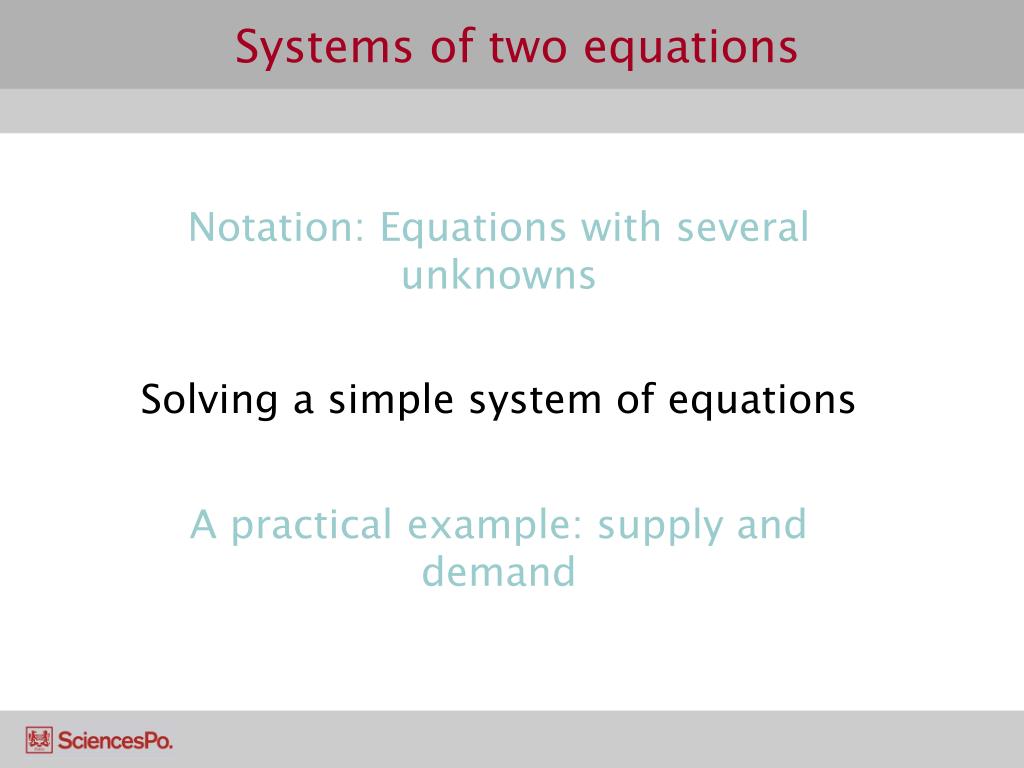 Systems of two equations

Notation: Equations with several unknowns

Solving a simple system of equations

A practical example: supply and demand

SciencesPo.